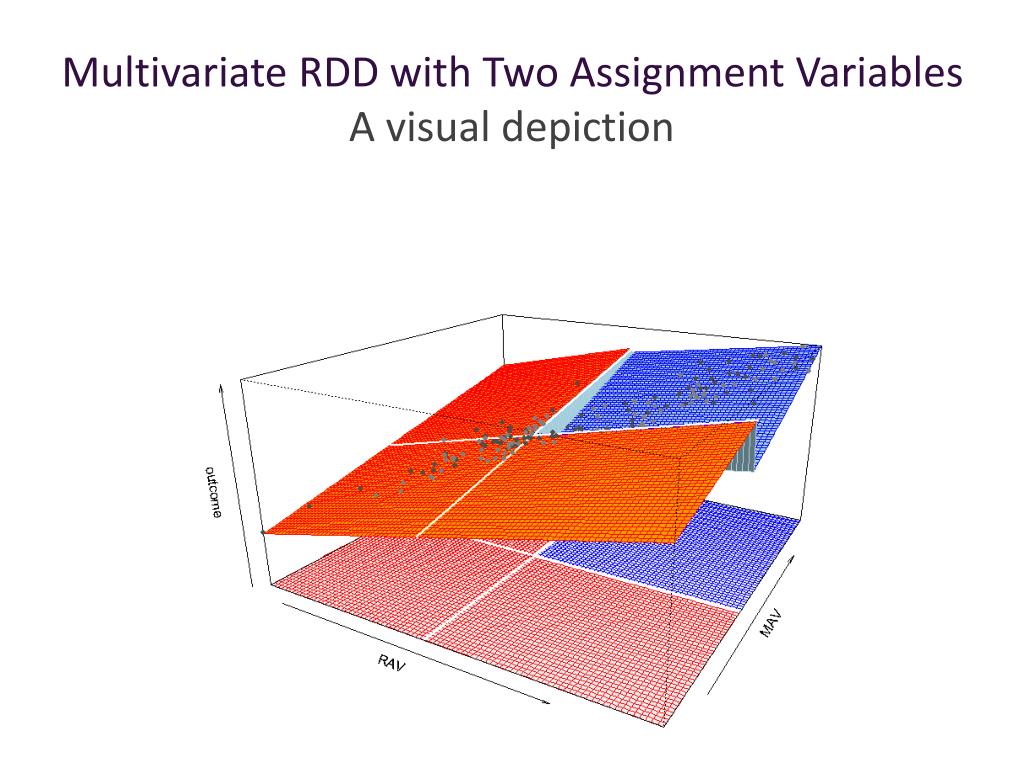 Multivariate RDD with Two Assignment Variables
A visual depiction

outcome
RAV
MAV